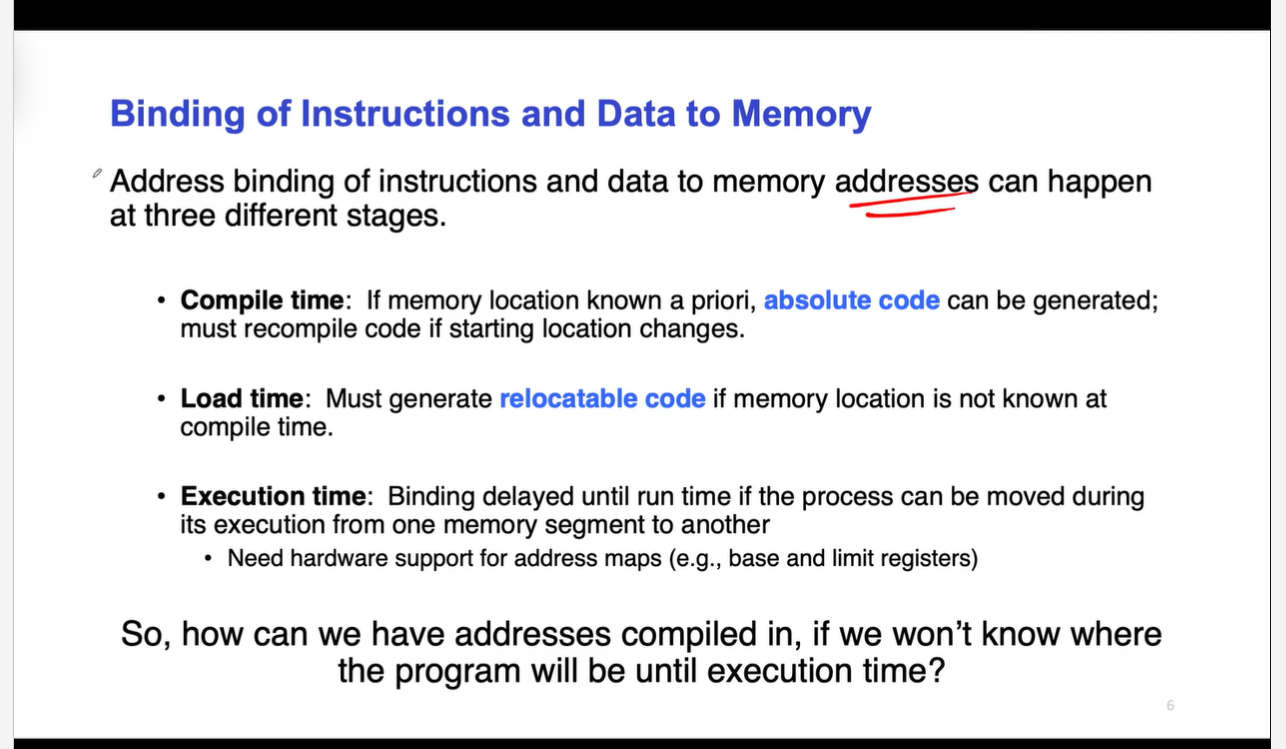 Binding of Instructions and Data to Memory

Address binding of instructions and data to memory addresses can happen at three different stages.

• Compile time: If memory location known a priori, absolute code can be generated; must recompile code if starting location changes.

• Load time: Must generate relocatable code if memory location is not known at compile time.

• Execution time: Binding delayed until run time if the process can be moved during its execution from one memory segment to another
  • Need hardware support for address maps (e.g., base and limit registers)

So, how can we have addresses compiled in, if we won't know where the program will be until execution time?

6